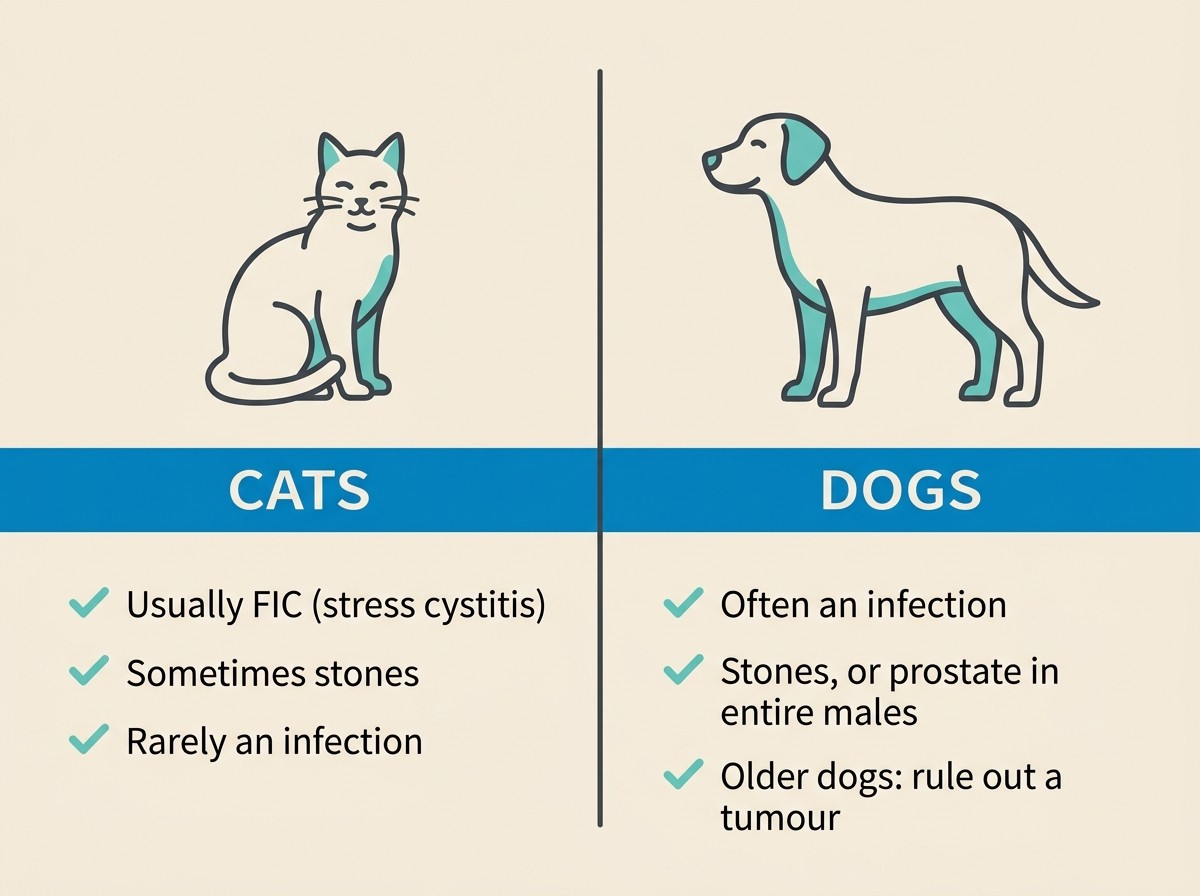 CATS

Usually FIC (stress cystitis)

Sometimes stones

Rarely an infection

DOGS

Often an infection

Stones, or prostate in entire males

Older dogs: rule out a tumour